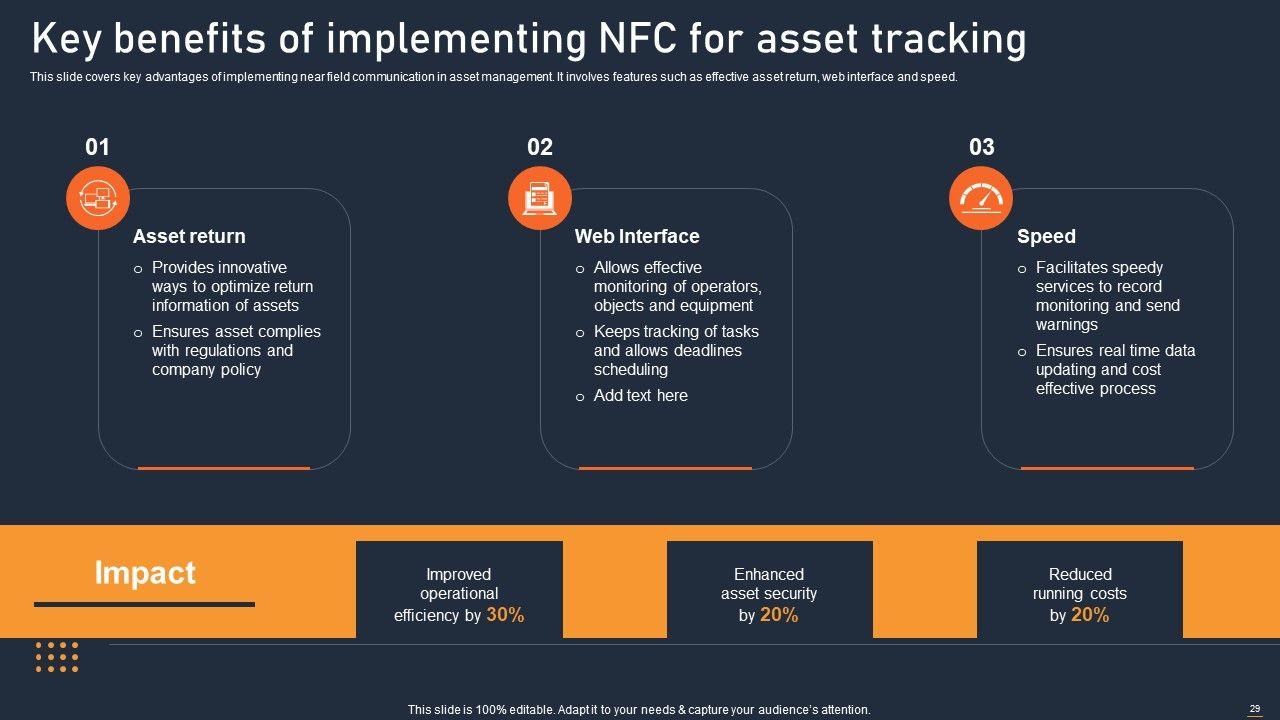 Key benefits of implementing NFC for asset tracking

This slide covers key advantages of implementing near field communication in asset management. It involves features such as effective asset return, web interface and speed.

01

Asset return

o Provides innovative ways to optimize return information of assets

o Ensures asset complies with regulations and company policy

02

Web Interface

o Allows effective monitoring of operators, objects and equipment

o Keeps tracking of tasks and allows deadlines scheduling

o Add text here

03

Speed

o Facilitates speedy services to record monitoring and send warnings

o Ensures real time data updating and cost effective process

Impact

Improved operational efficiency by 30%

Enhanced asset security by 20%

Reduced running costs by 20%

This slide is 100% editable. Adapt it to your needs & capture your audience's attention.

29